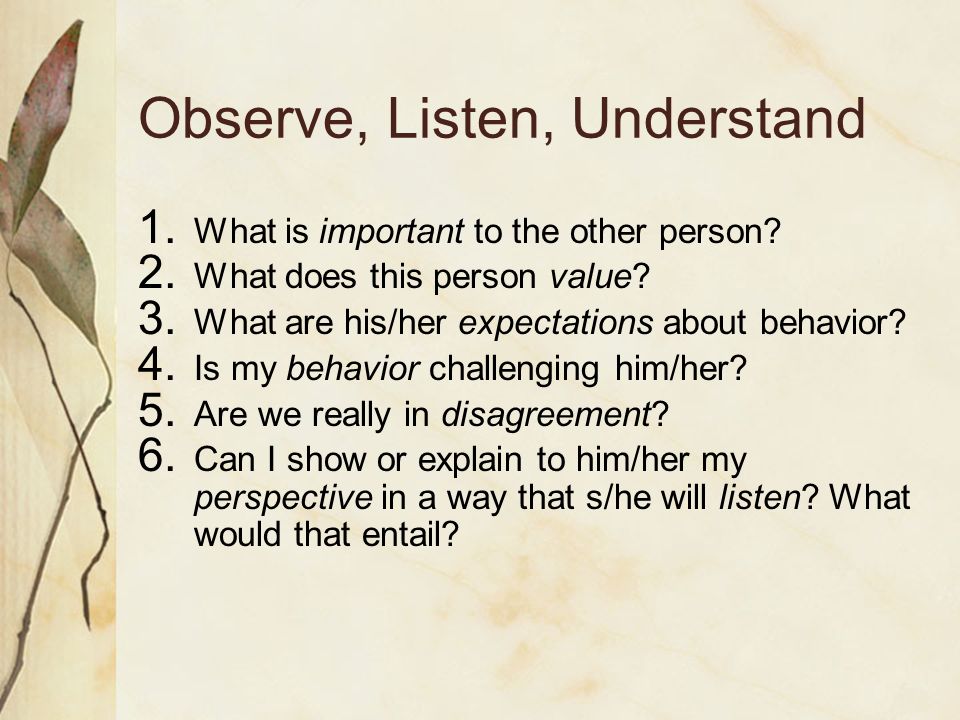 Observe, Listen, Understand

1. What is important to the other person?
2. What does this person value?
3. What are his/her expectations about behavior?
4. Is my behavior challenging him/her?
5. Are we really in disagreement?
6. Can I show or explain to him/her my perspective in a way that s/he will listen? What would that entail?